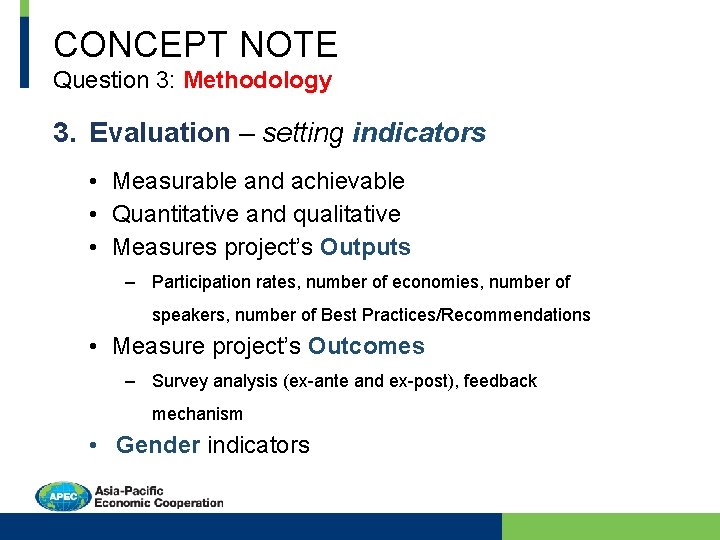 CONCEPT NOTE
Question 3: Methodology

3. Evaluation – setting indicators

• Measurable and achievable
• Quantitative and qualitative
• Measures project's Outputs
– Participation rates, number of economies, number of speakers, number of Best Practices/Recommendations
• Measure project's Outcomes
– Survey analysis (ex-ante and ex-post), feedback mechanism
• Gender indicators

APEC
Asia-Pacific
Economic Cooperation